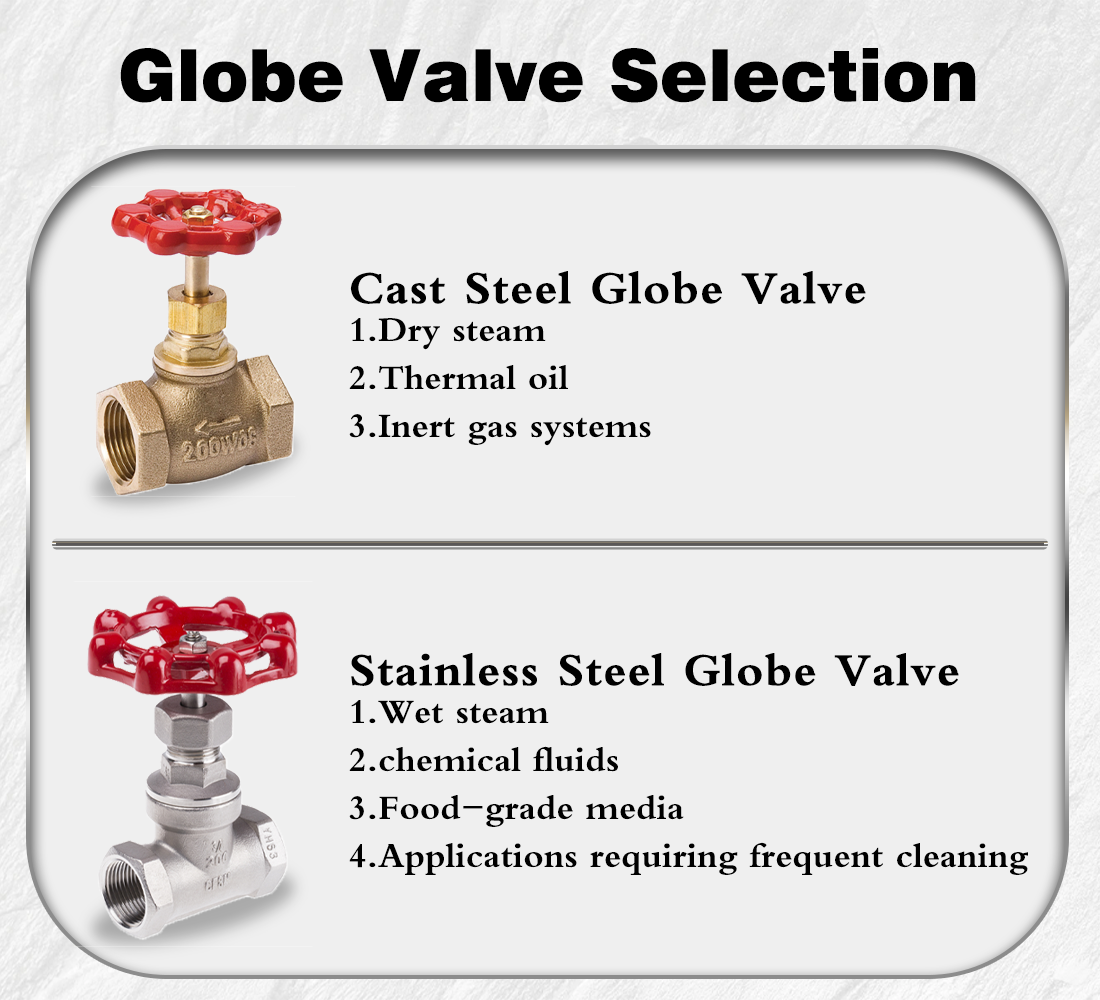 Globe Valve Selection

200WOG

Cast Steel Globe Valve
1.Dry steam
2.Thermal oil
3.Inert gas systems

Stainless Steel Globe Valve
1.Wet steam
2.chemical fluids
3.Food-grade media
4.Applications requiring frequent cleaning